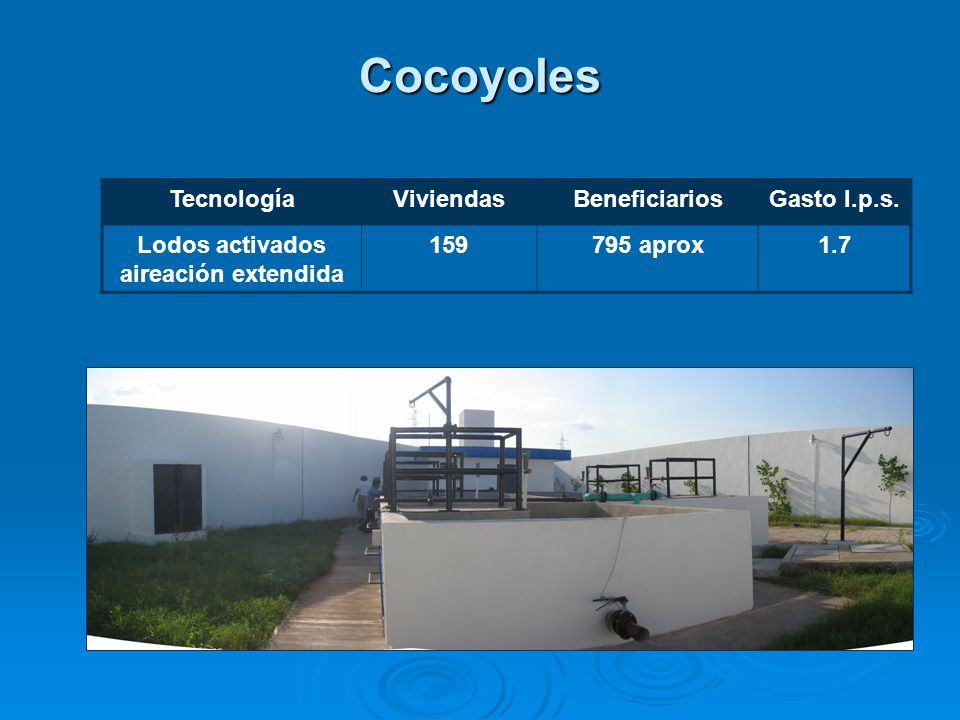 Cocoyoles

| Tecnología | Viviendas | Beneficiarios | Gasto l.p.s. |
|---|---|---|---|
| Lodos activados aireación extendida | 159 | 795 aprox | 1.7 |